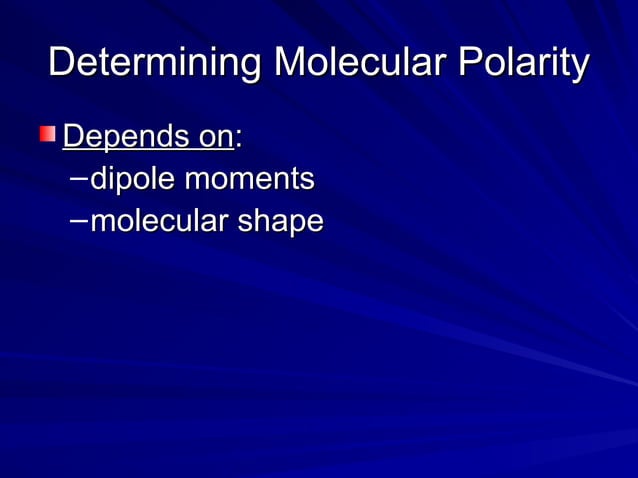 Determining Molecular Polarity

Depends on:
– dipole moments
– molecular shape